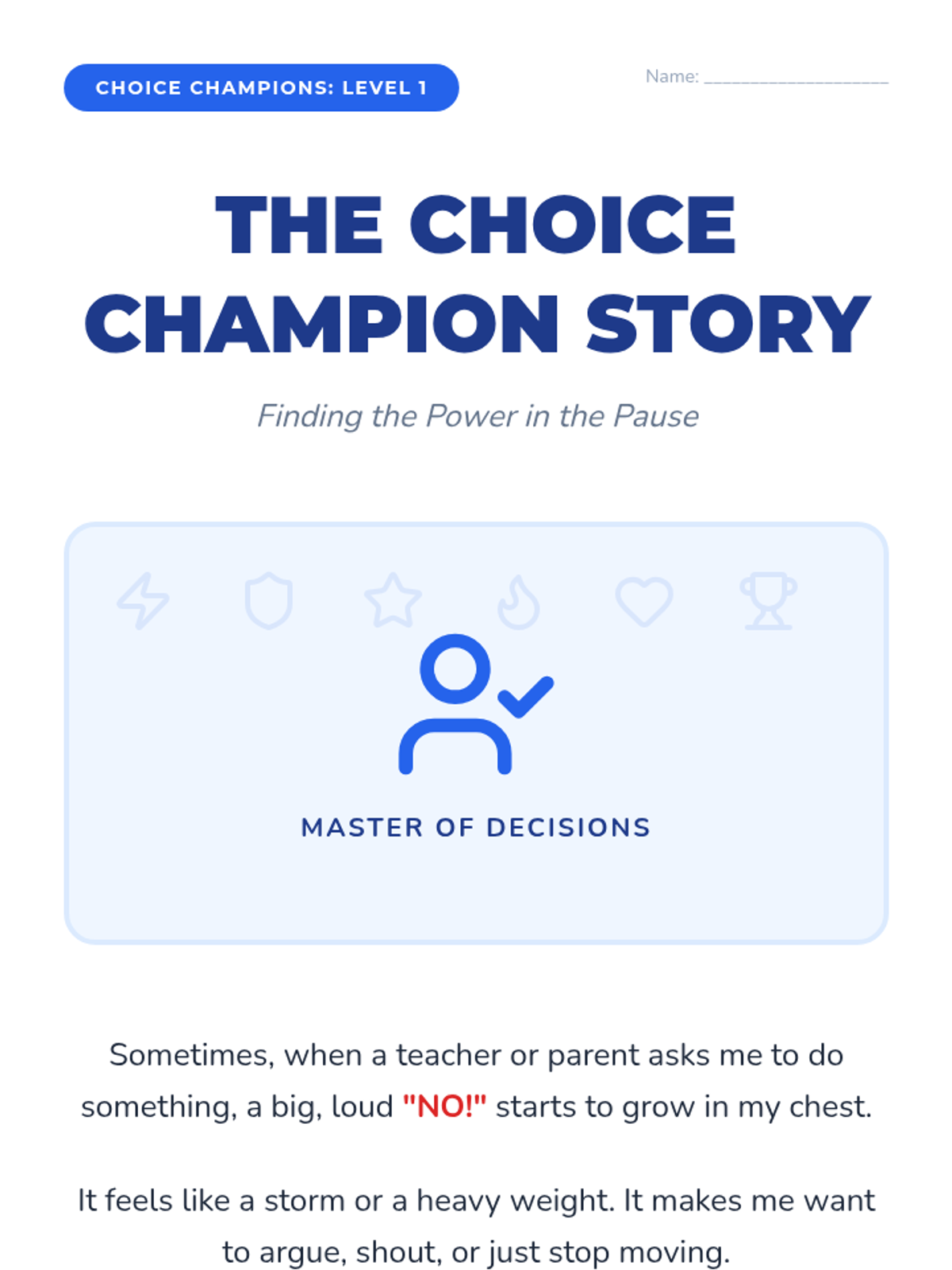 CHOICE CHAMPIONS: LEVEL 1

Name: ____________________

THE CHOICE CHAMPION STORY

Finding the Power in the Pause

MASTER OF DECISIONS

Sometimes, when a teacher or parent asks me to do something, a big, loud "NO!" starts to grow in my chest.

It feels like a storm or a heavy weight. It makes me want to argue, shout, or just stop moving.